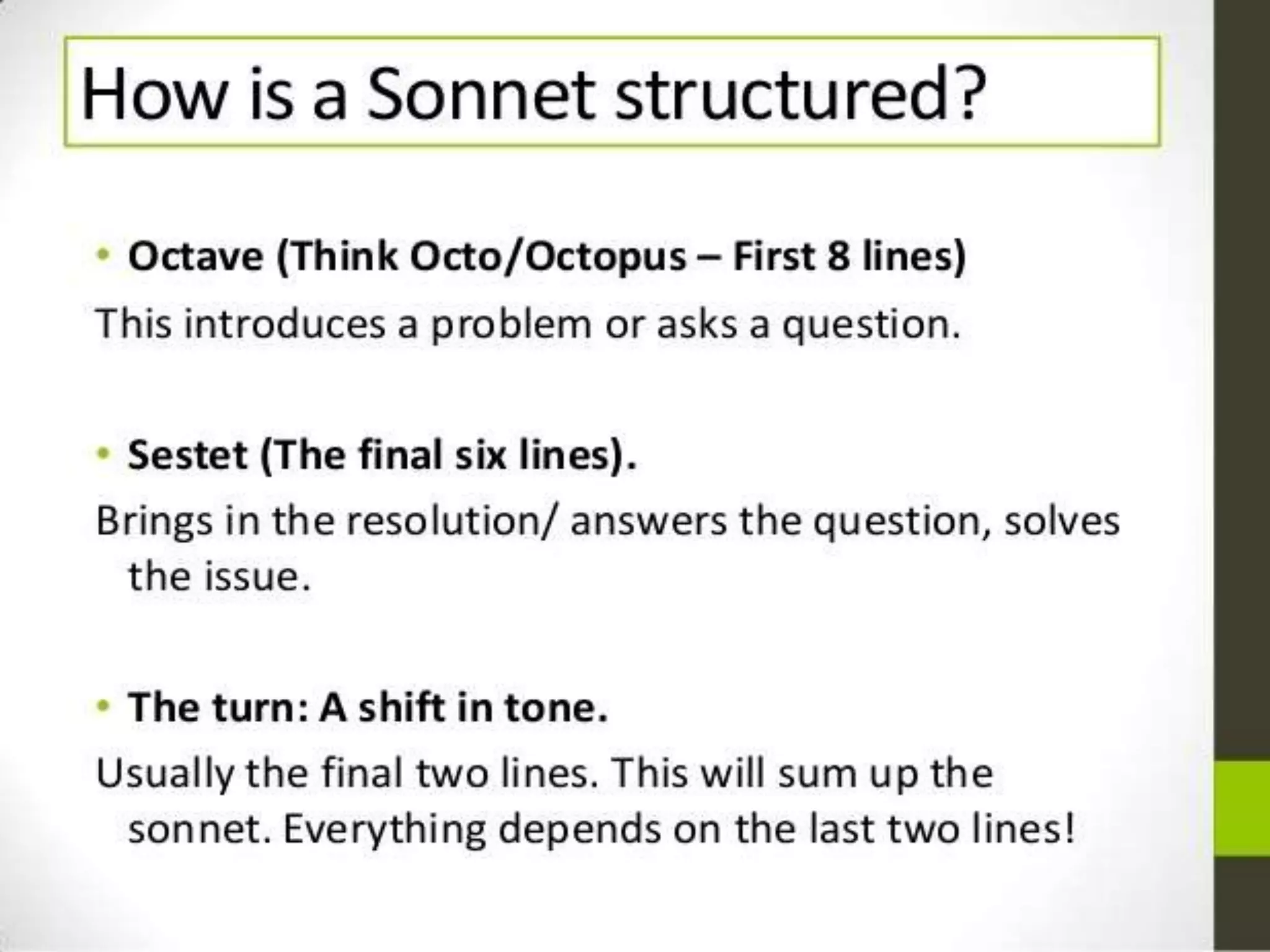 How is a Sonnet structured?

• Octave (Think Octo/Octopus – First 8 lines)

This introduces a problem or asks a question.

• Sestet (The final six lines).

Brings in the resolution/ answers the question, solves the issue.

• The turn: A shift in tone.

Usually the final two lines. This will sum up the sonnet. Everything depends on the last two lines!